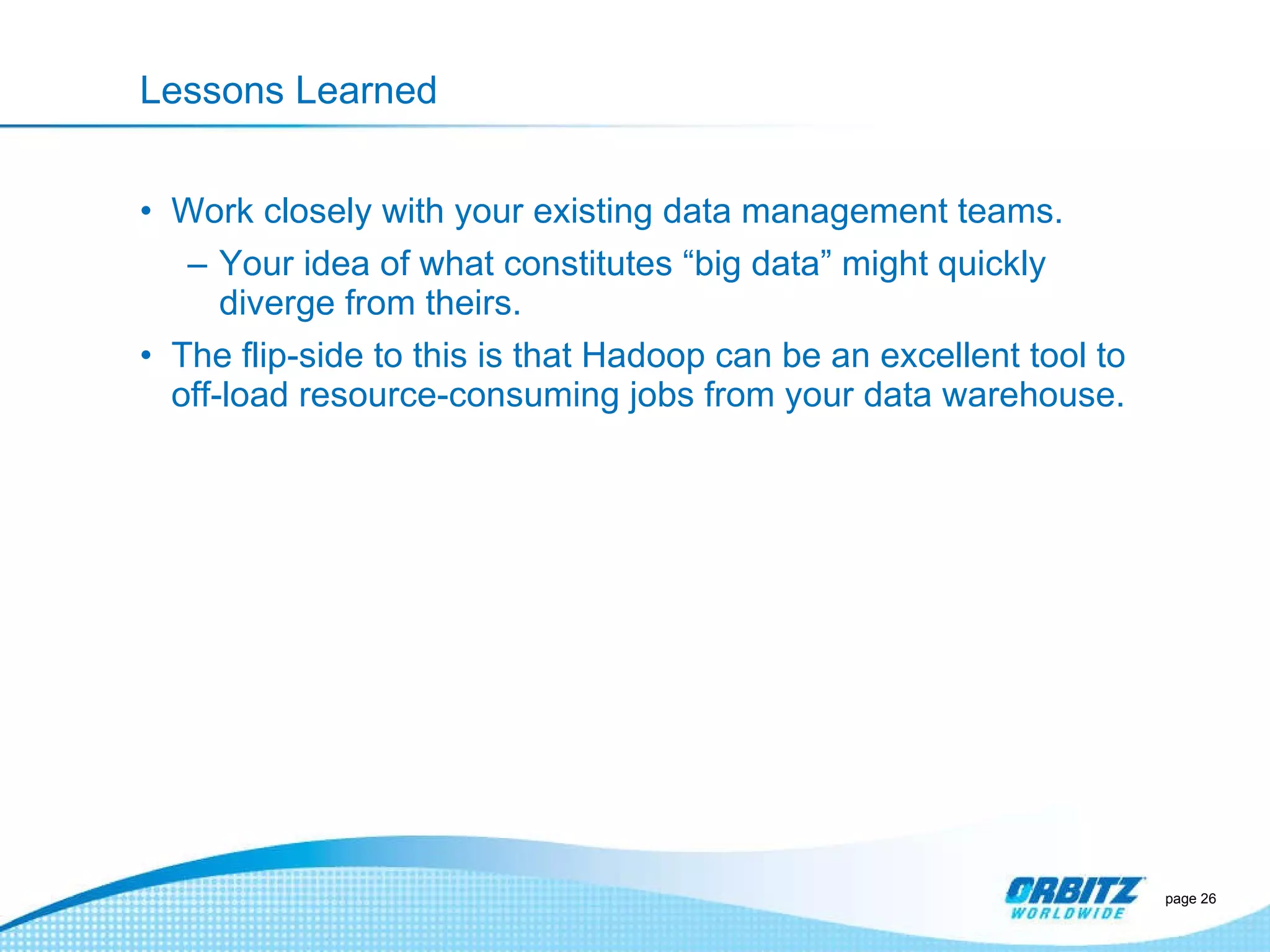 Lessons Learned

• Work closely with your existing data management teams.

– Your idea of what constitutes “big data” might quickly diverge from theirs.

• The flip-side to this is that Hadoop can be an excellent tool to off-load resource-consuming jobs from your data warehouse.

ORBITZ WORLDWIDE

page 26